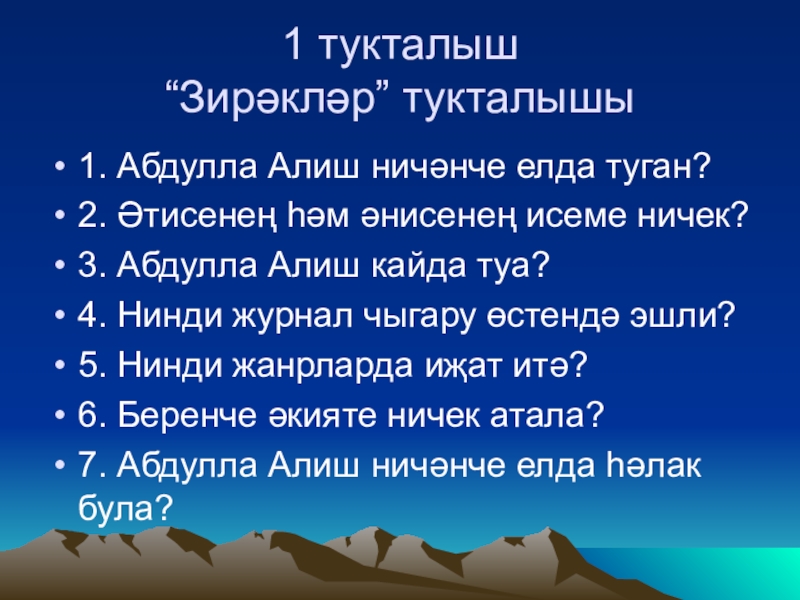 1 тукталыш
“Зирәкләр” тукталышы

• 1. Абдулла Алиш ничәнче елда туган?
• 2. Әтисенең һәм әнисенең исеме ничек?
• 3. Абдулла Алиш кайда туа?
• 4. Нинди журнал чыгару өстендә эшли?
• 5. Нинди жанрларда иҗат итә?
• 6. Беренче әкияте ничек атала?
• 7. Абдулла Алиш ничәнче елда һәлак була?